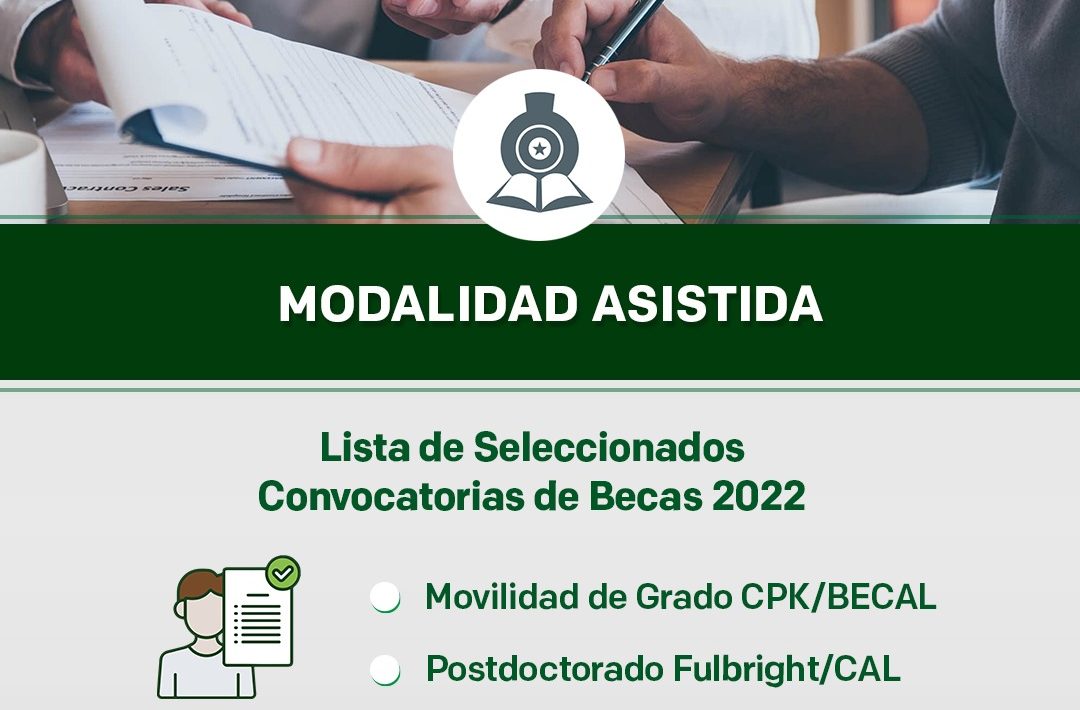 Sales Contract

MODALIDAD ASISTIDA

Lista de Seleccionados
Convocatorias de Becas 2022

Movilidad de Grado CPK/BECAL

Postdoctorado Fulbright/CAL